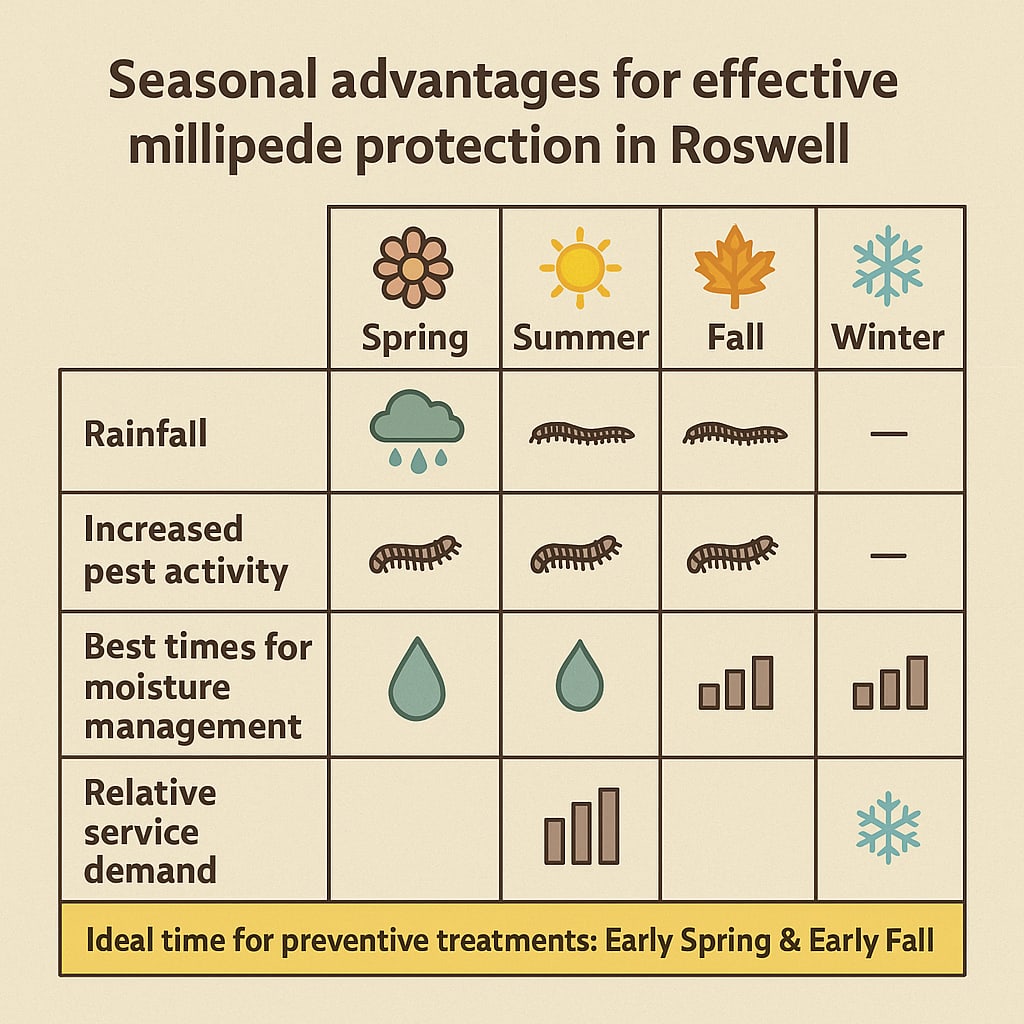 Seasonal advantages for effective millipede protection in Roswell

| | Spring | Summer | Fall | Winter |
|---|---|---|---|---|
| Rainfall | | | | — |
| Increased pest activity | | | | — |
| Best times for moisture management | | | | |
| Relative service demand | | | | |

Ideal time for preventive treatments: Early Spring & Early Fall